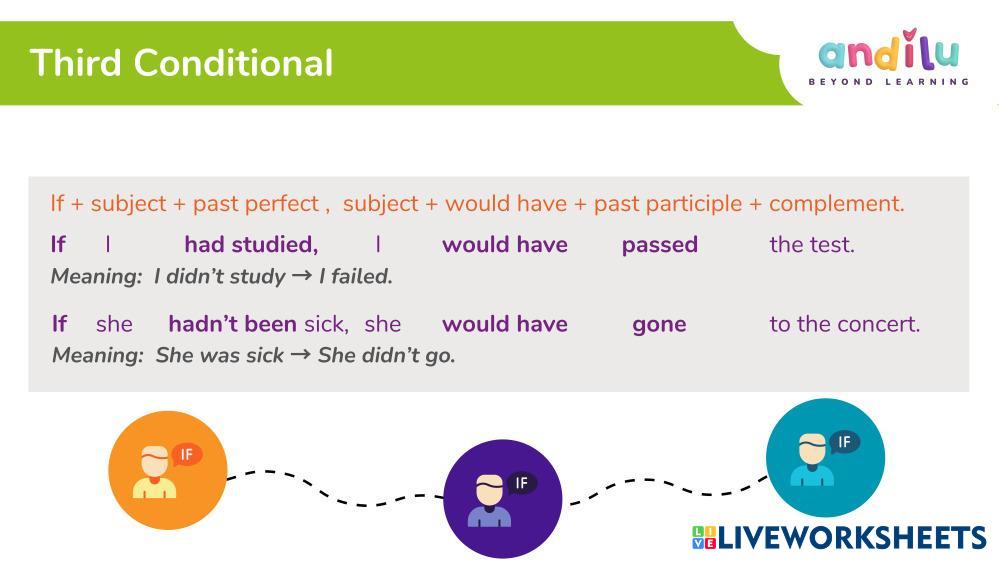 Third Conditional

andilu
BEYOND LEARNING

If + subject + past perfect , subject + would have + past participle + complement.

If I had studied, I would have passed the test.
Meaning: I didn't study → I failed.

If she hadn't been sick, she would have gone to the concert.
Meaning: She was sick → She didn't go.

IF

IF

IF

LIVEWORKSHEETS